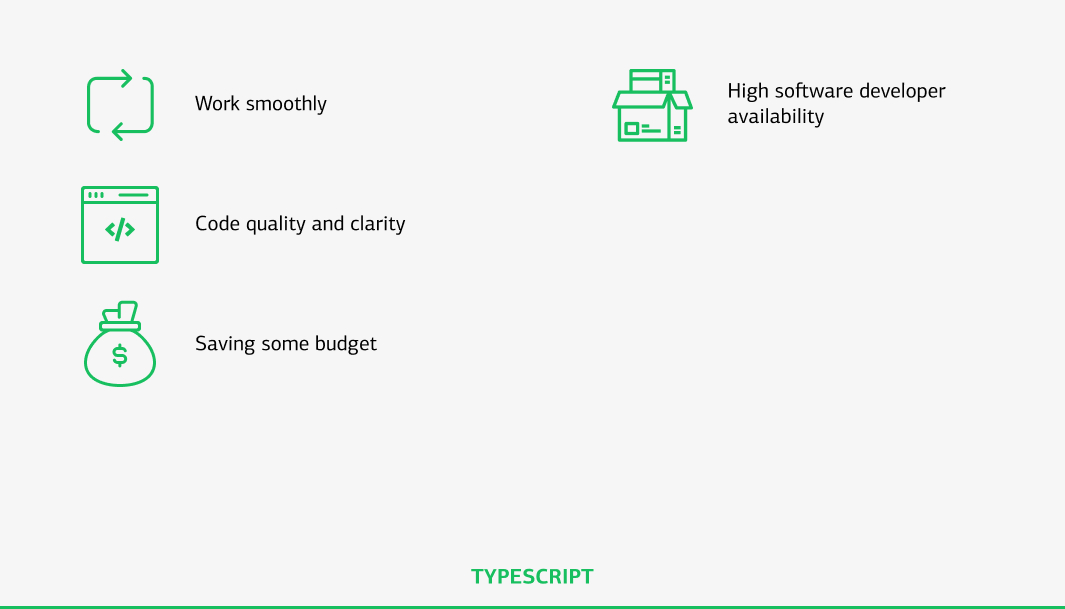 Work smoothly

Code quality and clarity

Saving some budget

High software developer availability

TYPESCRIPT